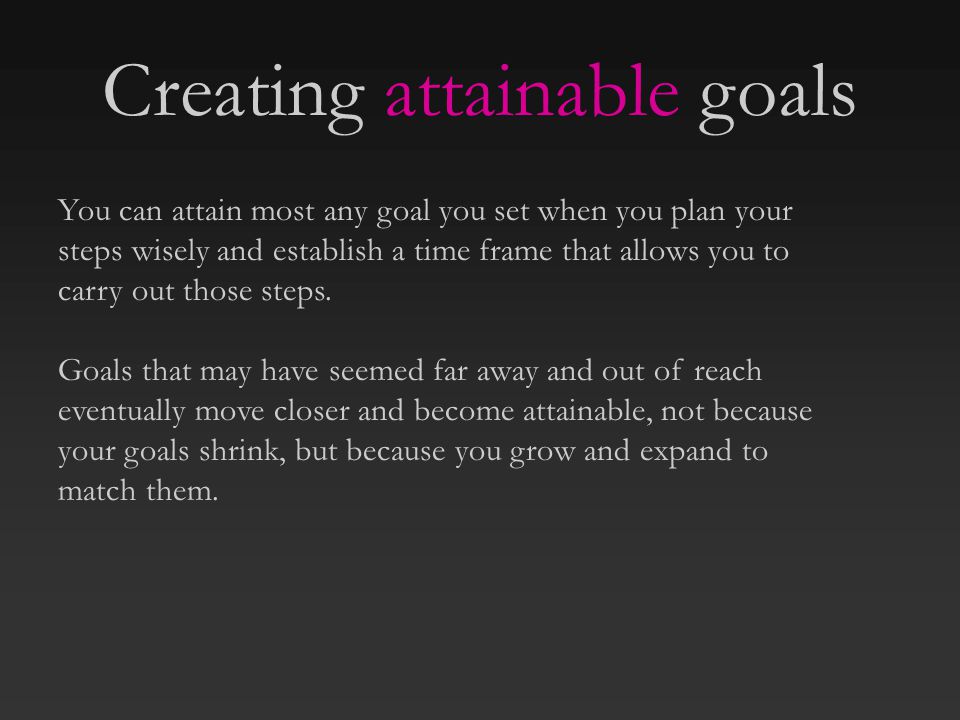 Creating attainable goals

You can attain most any goal you set when you plan your steps wisely and establish a time frame that allows you to carry out those steps.

Goals that may have seemed far away and out of reach eventually move closer and become attainable, not because your goals shrink, but because you grow and expand to match them.